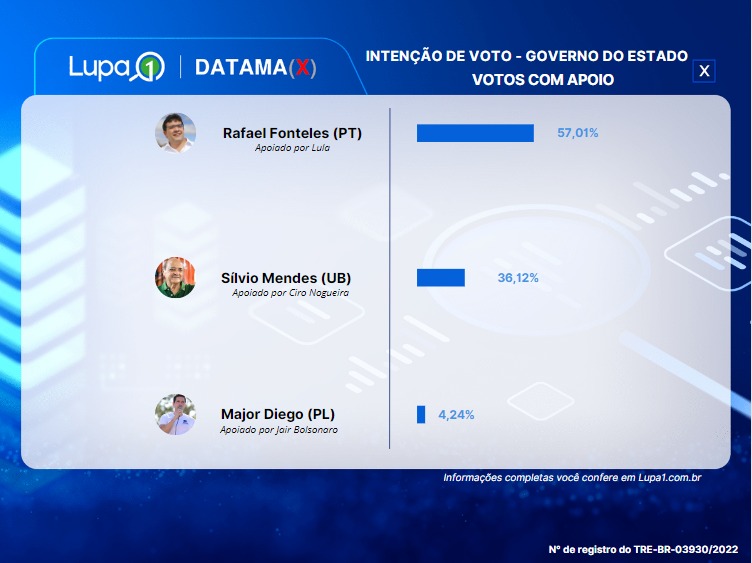 Lupa1 | DATAMA(X)

INTENÇÃO DE VOTO - GOVERNO DO ESTADO
VOTOS COM APOIO

X

Rafael Fonteles (PT)
Apoiado por Lula

57,01%

Sílvio Mendes (UB)
Apoiado por Ciro Nogueira

36,12%

Major Diego (PL)
Apoiado por Jair Bolsonaro

4,24%

Informações completas você confere em Lupa1.com.br

Nº de registro do TRE-BR-03930/2022